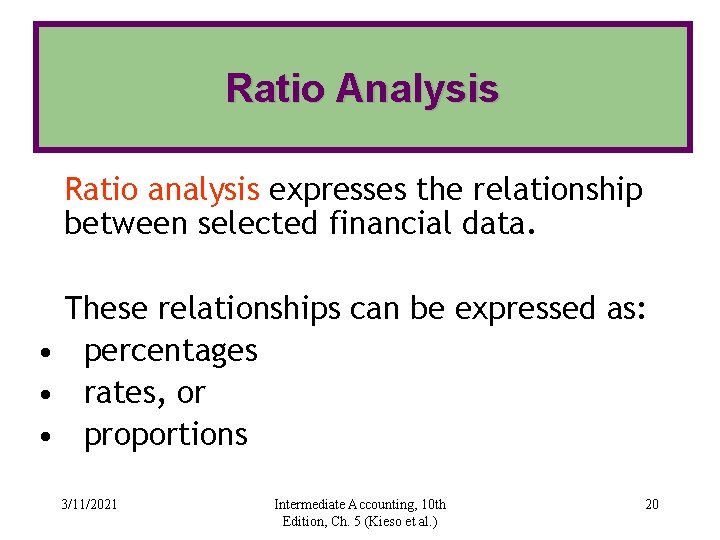 Ratio Analysis

Ratio analysis expresses the relationship between selected financial data.

These relationships can be expressed as:
• percentages
• rates, or
• proportions

3/11/2021

Intermediate Accounting, 10th Edition, Ch. 5 (Kieso et al.)

20